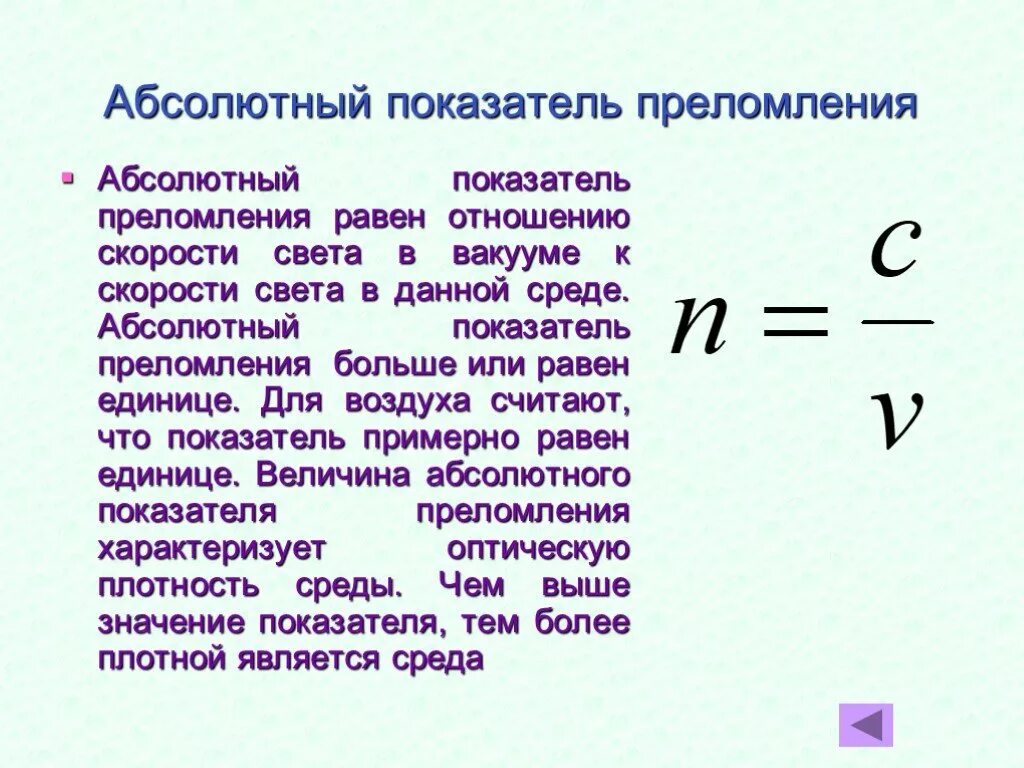 Абсолютный показатель преломления

Абсолютный показатель преломления равен отношению скорости света в вакууме к скорости света в данной среде. Абсолютный показатель преломления больше или равен единице. Для воздуха считают, что показатель примерно равен единице. Величина абсолютного показателя преломления характеризует оптическую плотность среды. Чем выше значение показателя, тем более плотной является среда

$n = \frac{c}{v}$